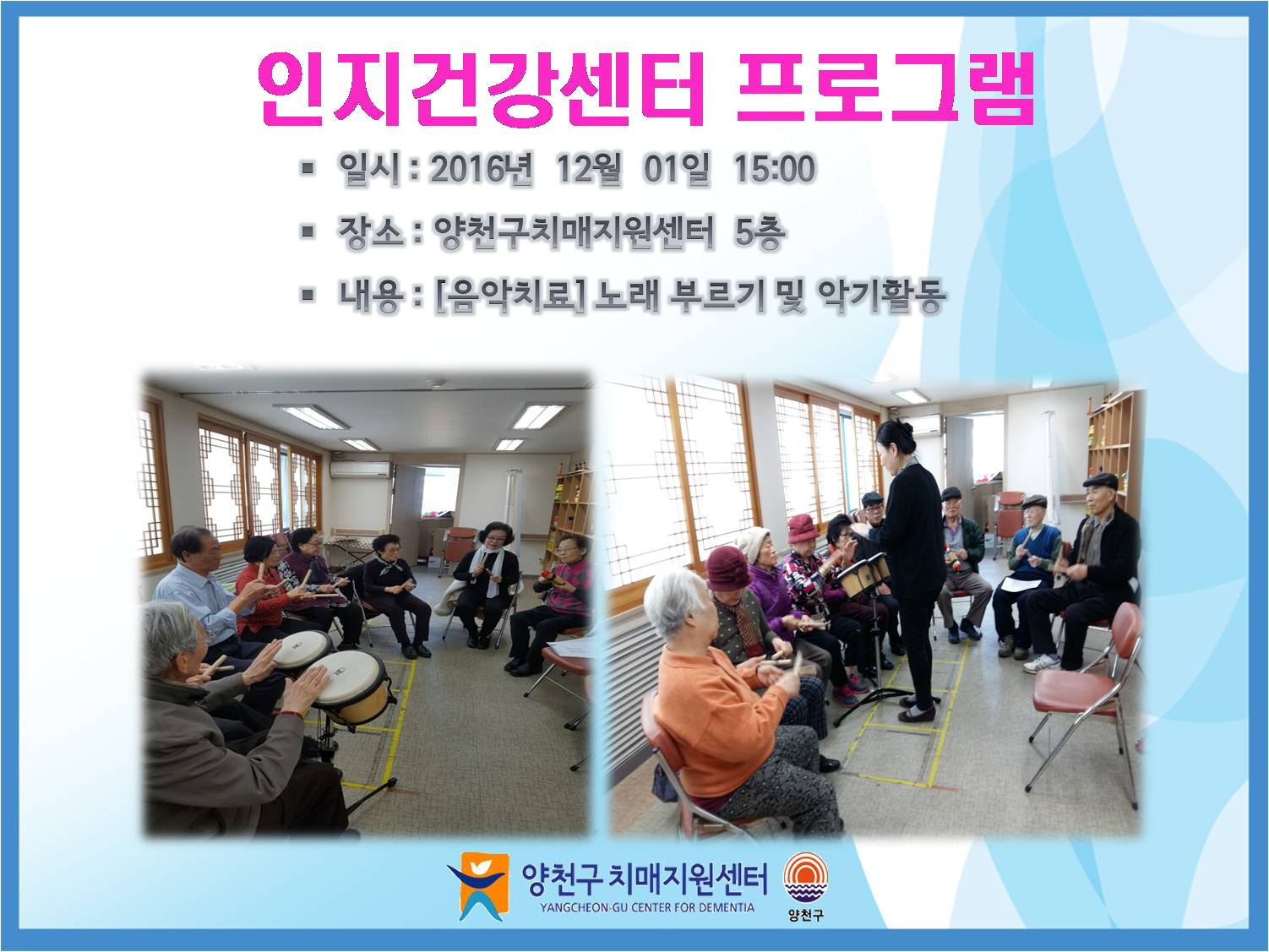 인지건강센터 프로그램

▪ 일시 : 2016년 12월 01일 15:00

▪ 장소 : 양천구치매지원센터 5층

▪ 내용 : [음악치료] 노래 부르기 및 악기활동

양천구 치매지원센터
YANGCHEON-GU CENTER FOR DEMENTIA

양천구